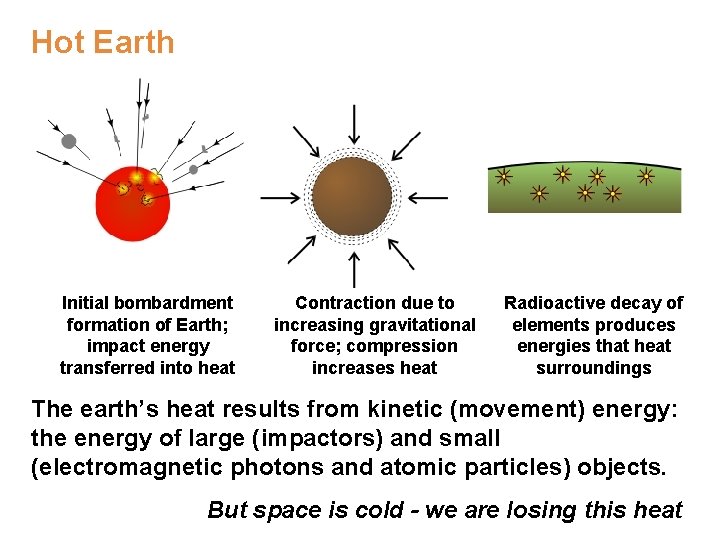 Hot Earth

Initial bombardment formation of Earth; impact energy transferred into heat

Contraction due to increasing gravitational force; compression increases heat

Radioactive decay of elements produces energies that heat surroundings

The earth's heat results from kinetic (movement) energy: the energy of large (impactors) and small (electromagnetic photons and atomic particles) objects.

But space is cold - we are losing this heat